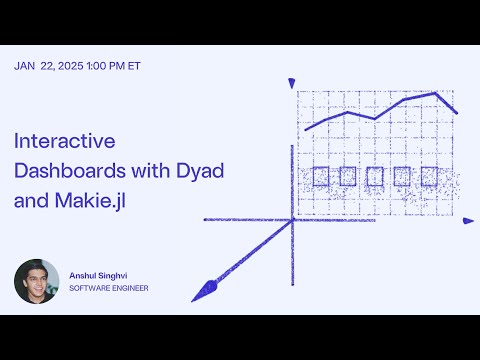 JAN 22, 2025 1:00 PM ET

Interactive Dashboards with Dyad and Makie.jl

Anshul Singhvi
SOFTWARE ENGINEER